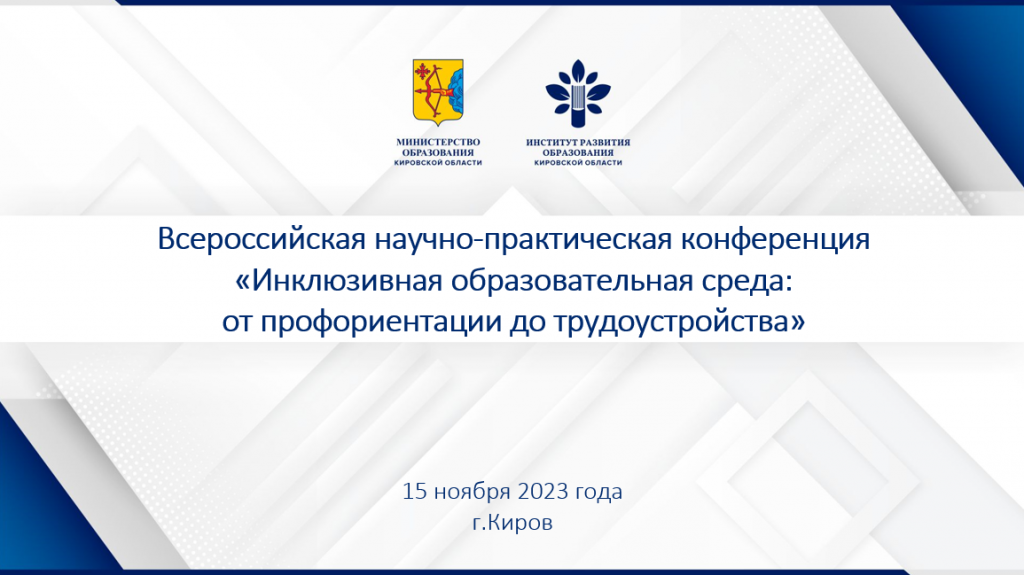 МИНИСТЕРСТВО ОБРАЗОВАНИЯ КИРОВСКОЙ ОБЛАСТИ

ИНСТИТУТ РАЗВИТИЯ ОБРАЗОВАНИЯ КИРОВСКОЙ ОБЛАСТИ

Всероссийская научно-практическая конференция «Инклюзивная образовательная среда: от профориентации до трудоустройства»

15 ноября 2023 года
г.Киров